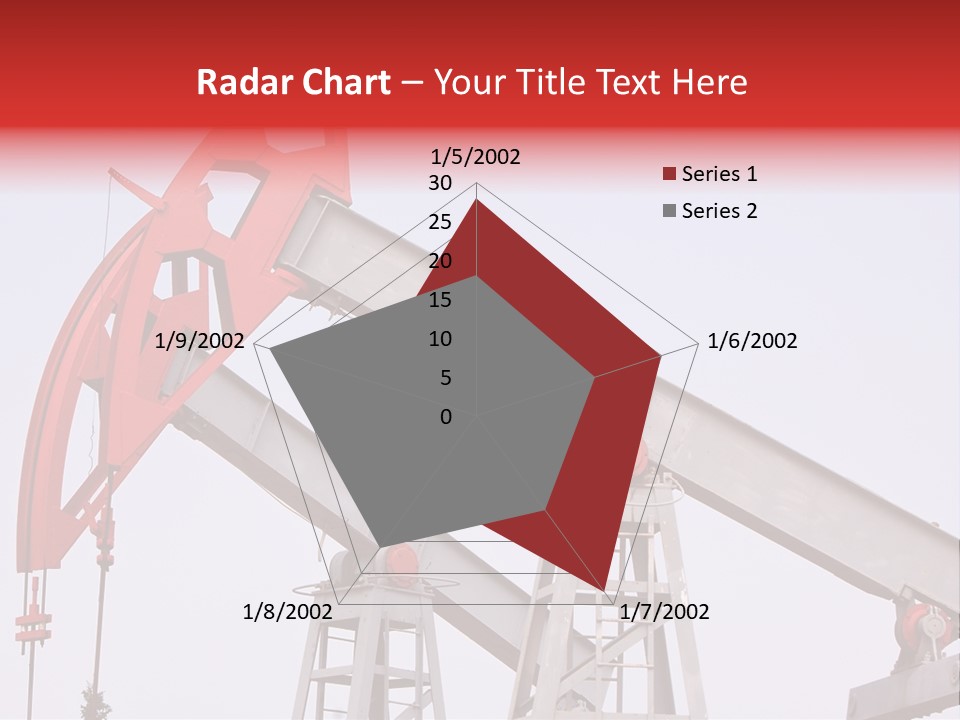 Radar Chart – Your Title Text Here

1/5/2002
30
25
20
15
10
5
0
1/6/2002
1/7/2002
1/8/2002
1/9/2002

Series 1
Series 2